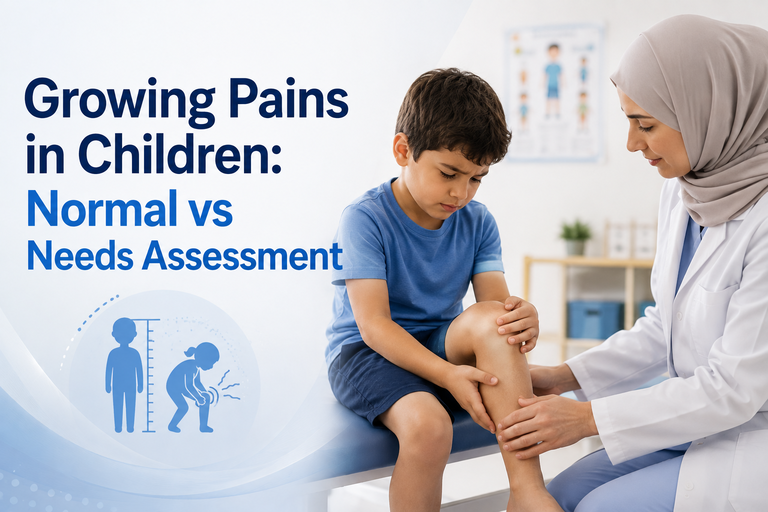 Growing Pains in Children: Normal vs Needs Assessment